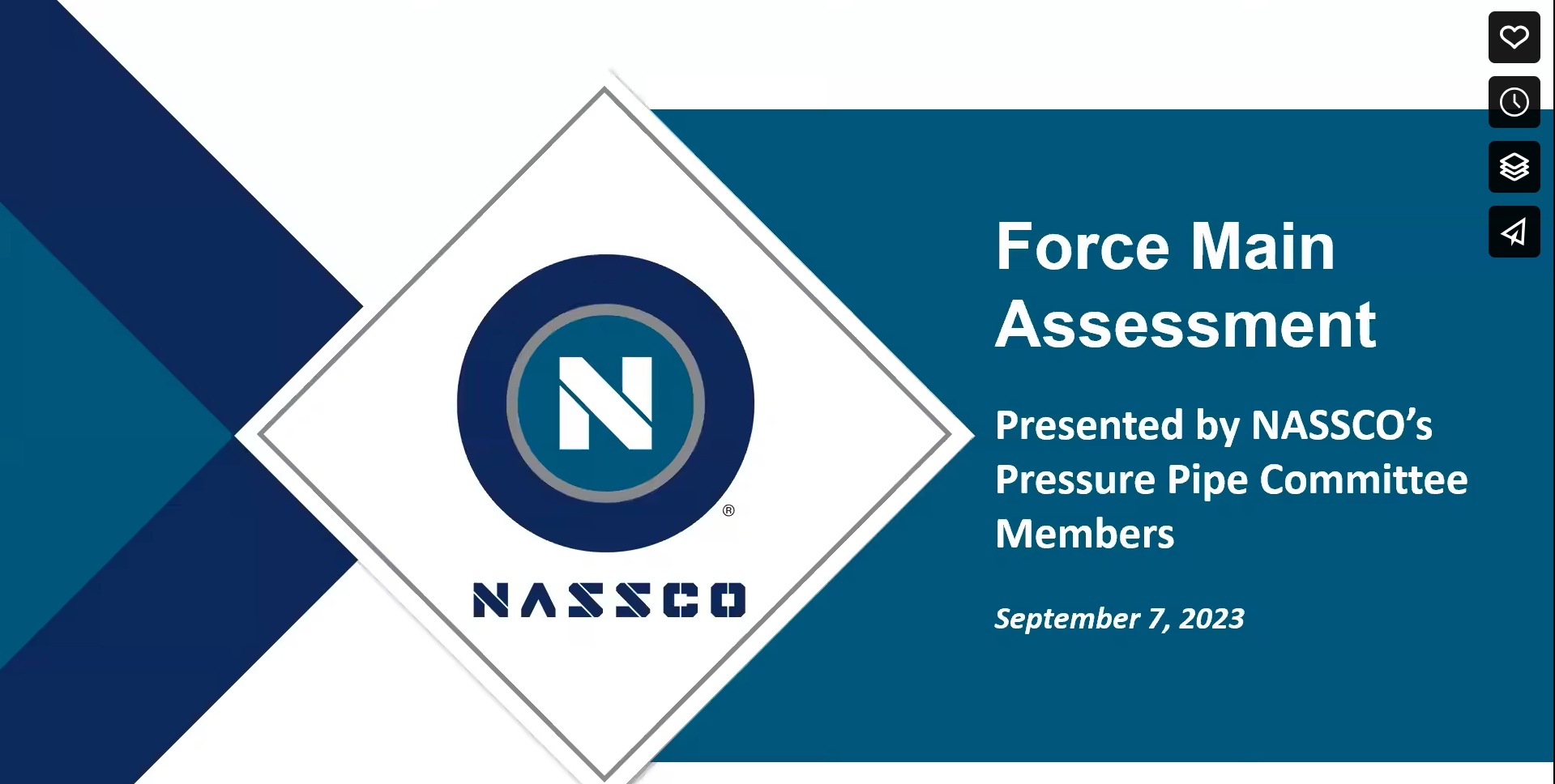 N
®
NASSCO

Force Main Assessment

Presented by NASSCO's Pressure Pipe Committee Members

September 7, 2023